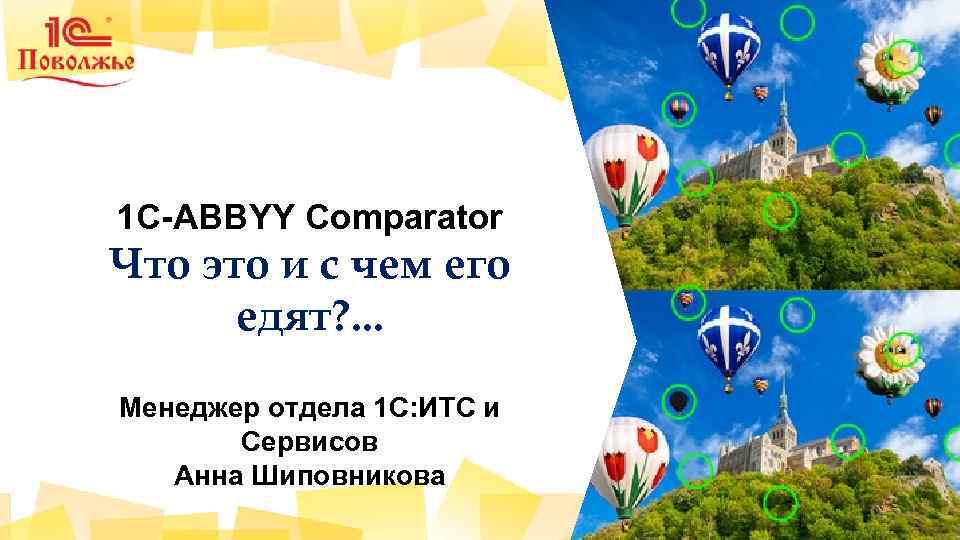 1С Поволжье

1С-ABBYY Comparator
Что это и с чем его едят?...

Менеджер отдела 1С:ИТС и Сервисов
Анна Шиповникова